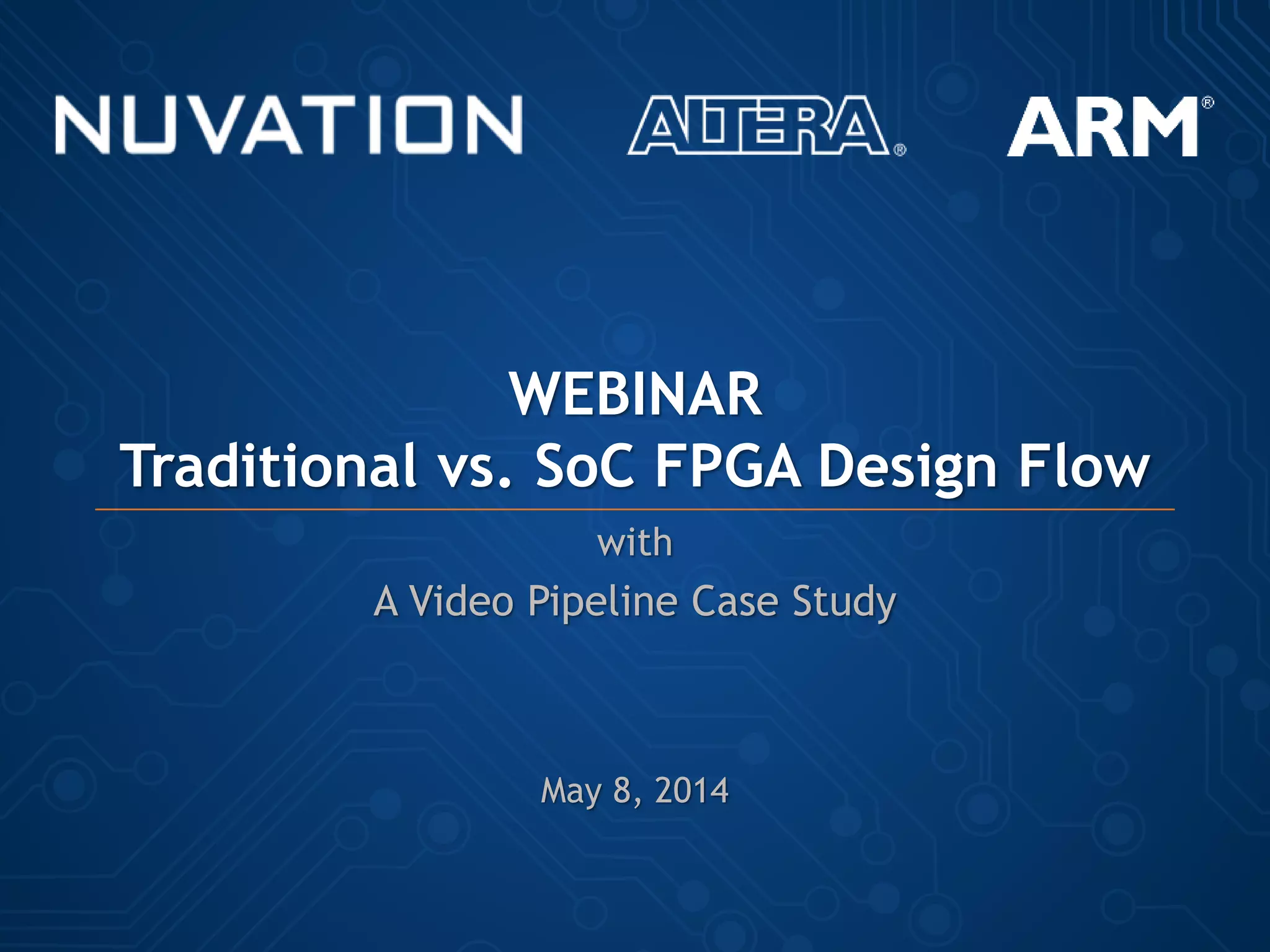 NUVATION ALTERA® ARM®

WEBINAR
Traditional vs. SoC FPGA Design Flow

with
A Video Pipeline Case Study

May 8, 2014